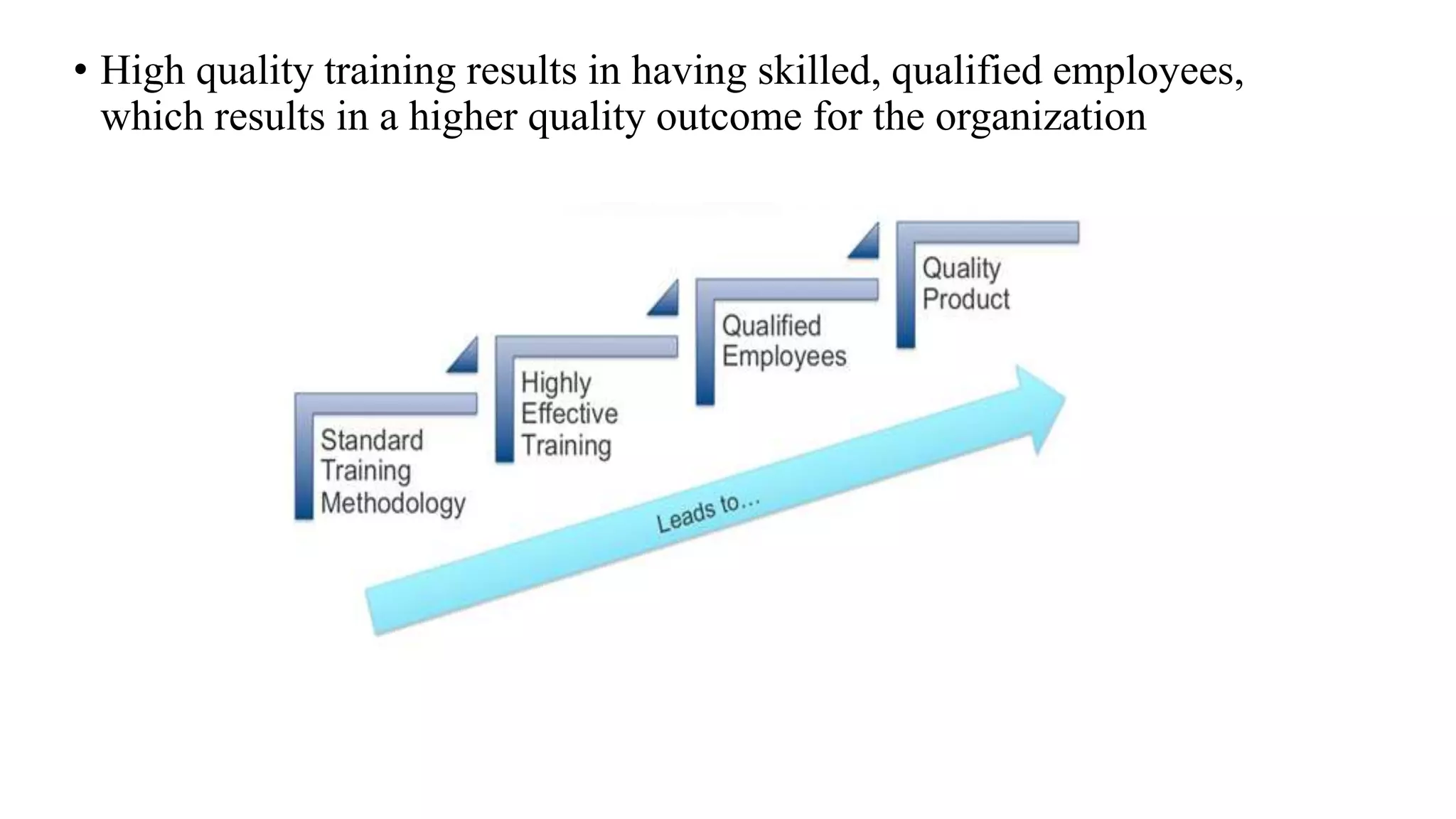 • High quality training results in having skilled, qualified employees, which results in a higher quality outcome for the organization

Standard Training Methodology

Highly Effective Training

Qualified Employees

Quality Product

Leads to...